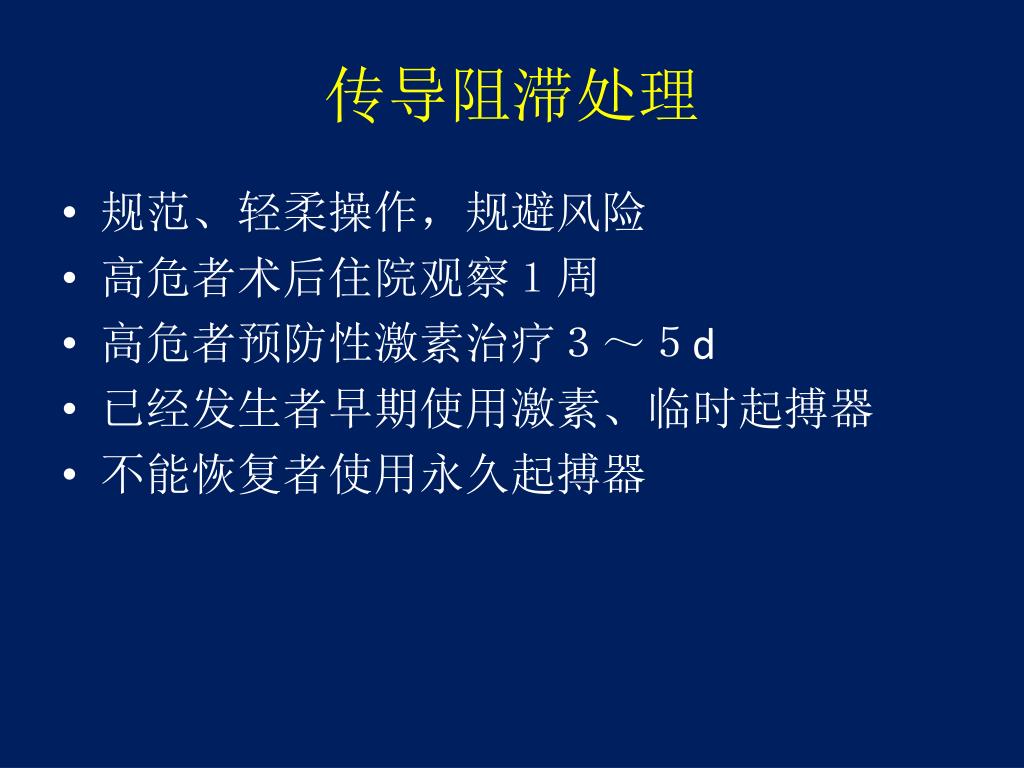 传导阻滞处理

• 规范、轻柔操作，规避风险
• 高危者术后住院观察１周
• 高危者预防性激素治疗３～５d
• 已经发生者早期使用激素、临时起搏器
• 不能恢复者使用永久起搏器